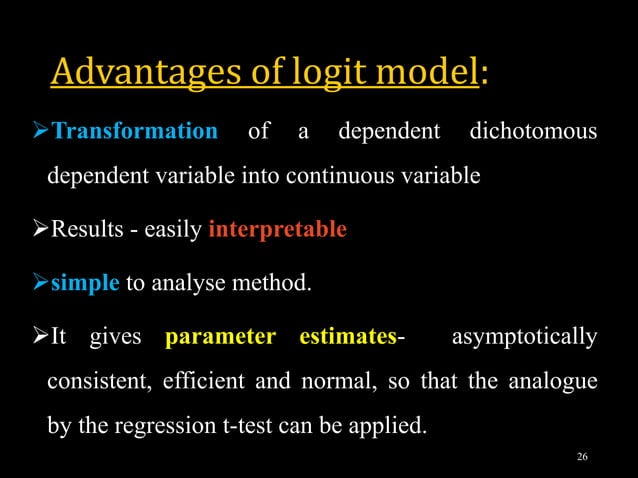 Advantages of logit model:

➢Transformation of a dependent dichotomous dependent variable into continuous variable

➢Results - easily interpretable

➢simple to analyse method.

➢It gives parameter estimates- asymptotically consistent, efficient and normal, so that the analogue by the regression t-test can be applied.

26